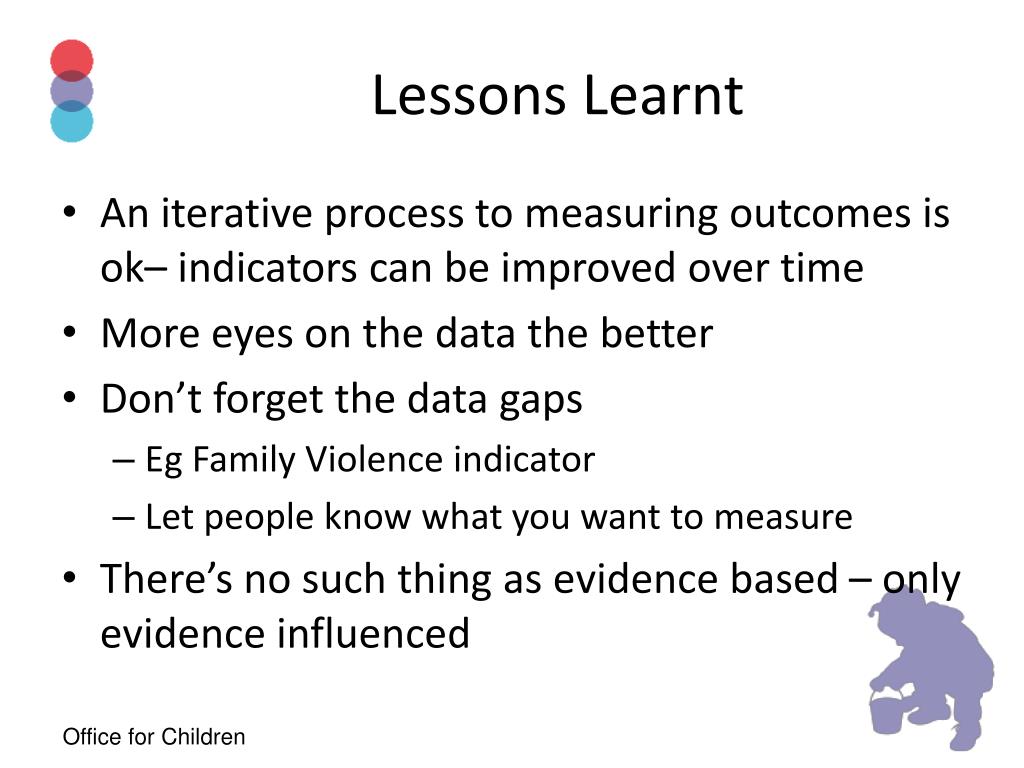 Lessons Learnt

• An iterative process to measuring outcomes is ok– indicators can be improved over time
• More eyes on the data the better
• Don’t forget the data gaps
– Eg Family Violence indicator
– Let people know what you want to measure
• There’s no such thing as evidence based – only evidence influenced

Office for Children